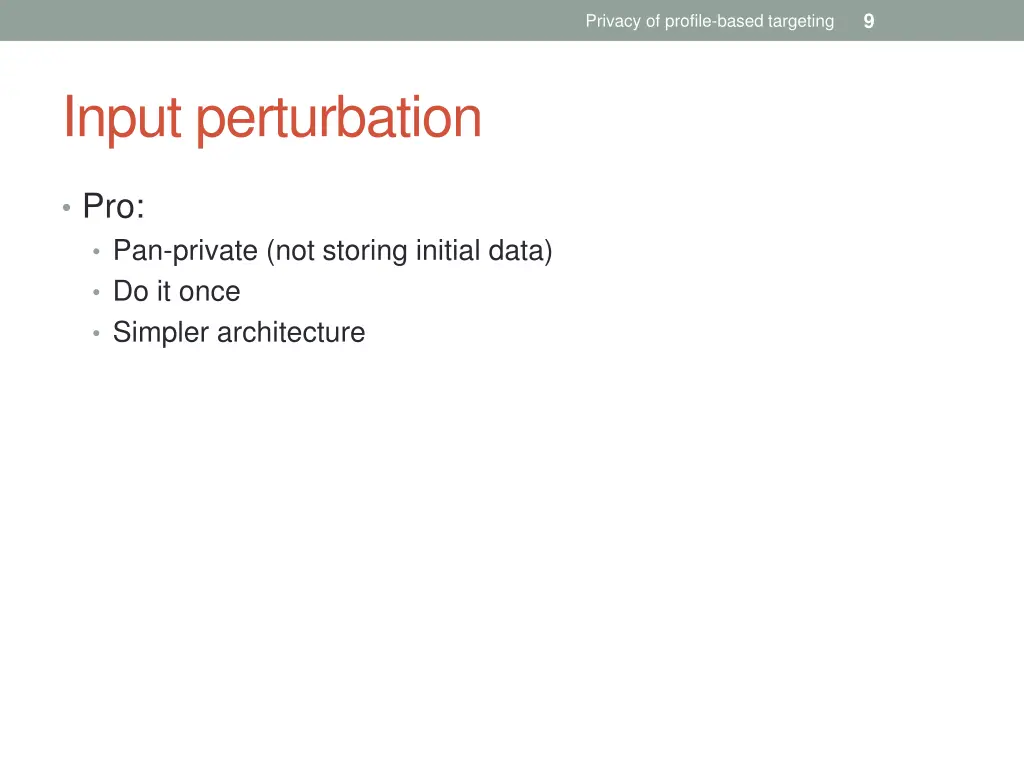 Privacy of profile-based targeting 9

Input perturbation

• Pro:
  • Pan-private (not storing initial data)
  • Do it once
  • Simpler architecture